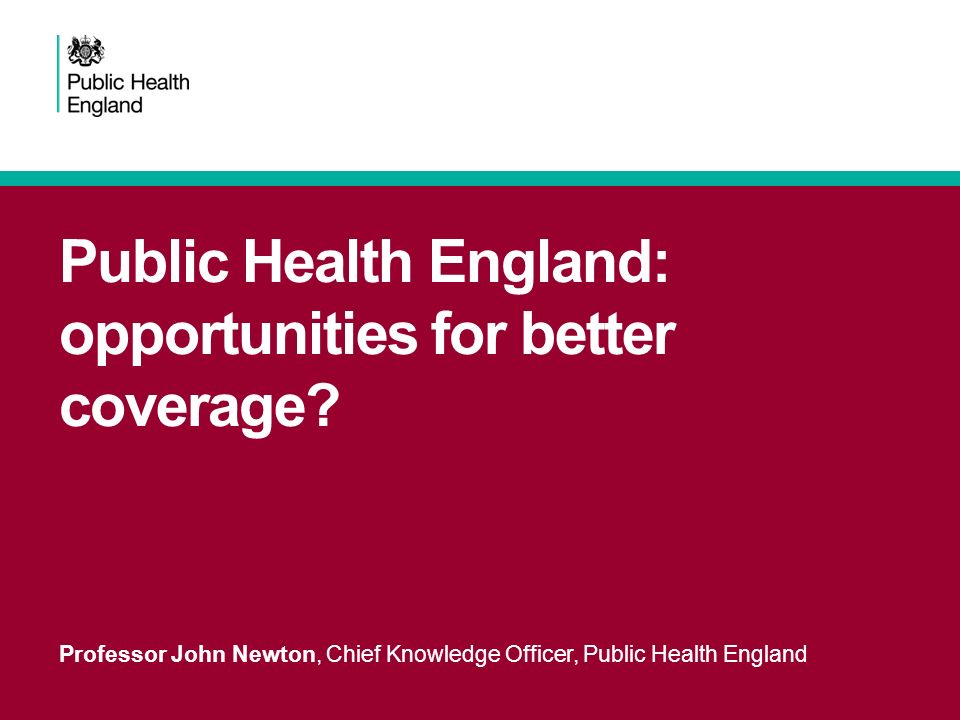 Public Health England

Public Health England: opportunities for better coverage?

Professor John Newton, Chief Knowledge Officer, Public Health England